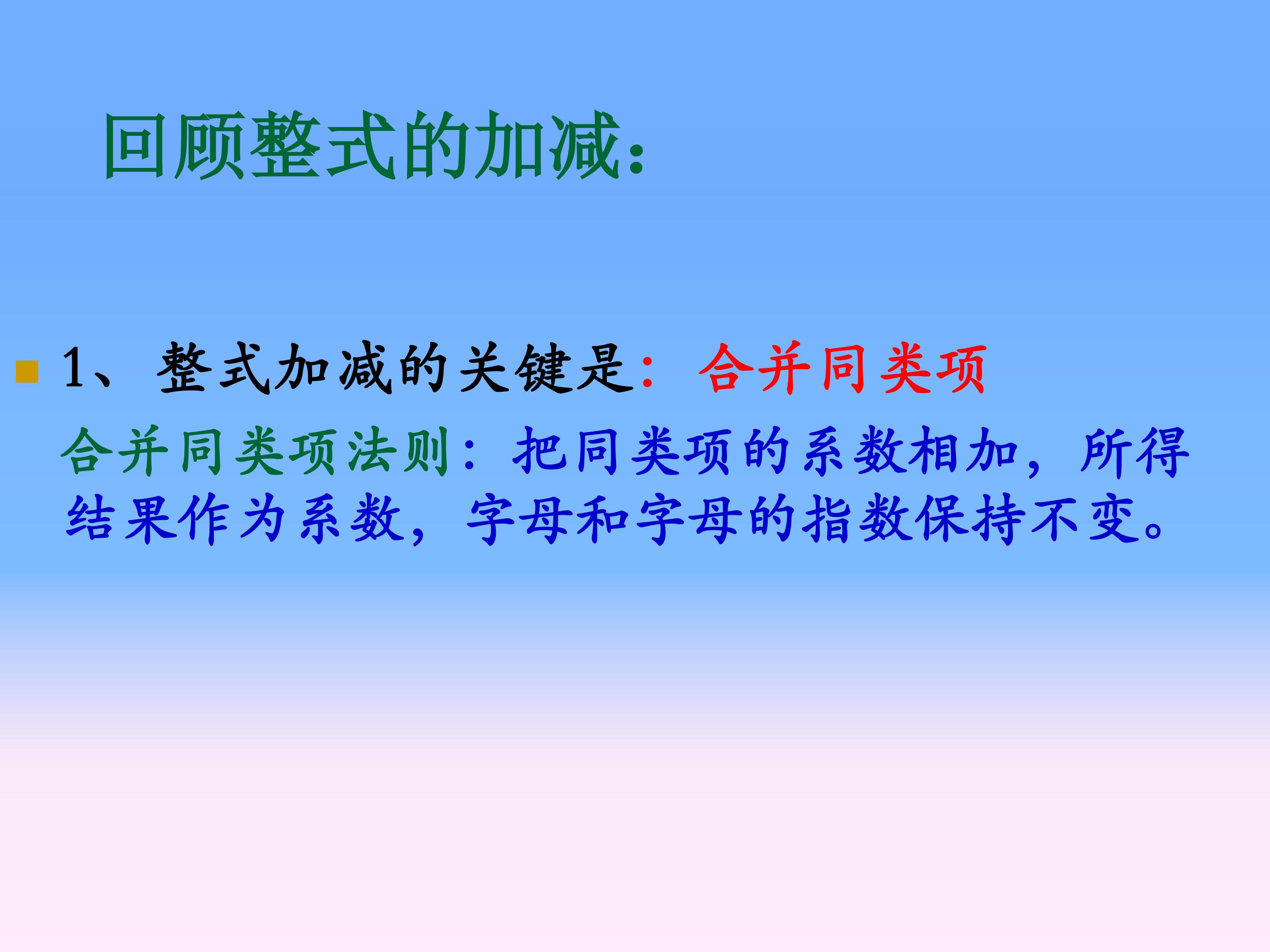 回顾整式的加减：

1、整式加减的关键是：合并同类项

合并同类项法则：把同类项的系数相加，所得结果作为系数，字母和字母的指数保持不变。